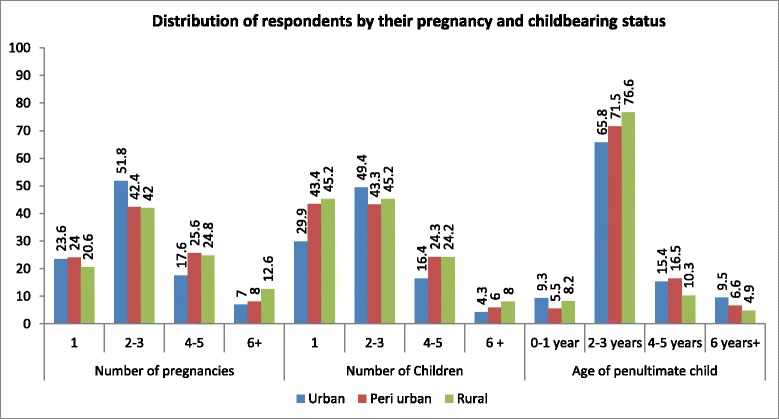 Distribution of respondents by their pregnancy and childbearing status

100
90
80
70
60
50
40
30
20
10
0

23.6 24 20.6
51.8 42.4 42
17.6 25.6 24.8
7 8 12.6
29.9 43.4 45.2
49.4 43.3 45.2
16.4 24.3 24.2
4.3 6 8
9.3 5.5 8.2
65.8 71.5 76.6
15.4 16.5 10.3
9.5 6.6 4.9

1
2-3
4-5
6+
1
2-3
4-5
6 +
0-1 year
2-3 years
4-5 years
6 years+

Number of pregnancies
Number of Children
Age of penultimate child

Urban
Peri urban
Rural